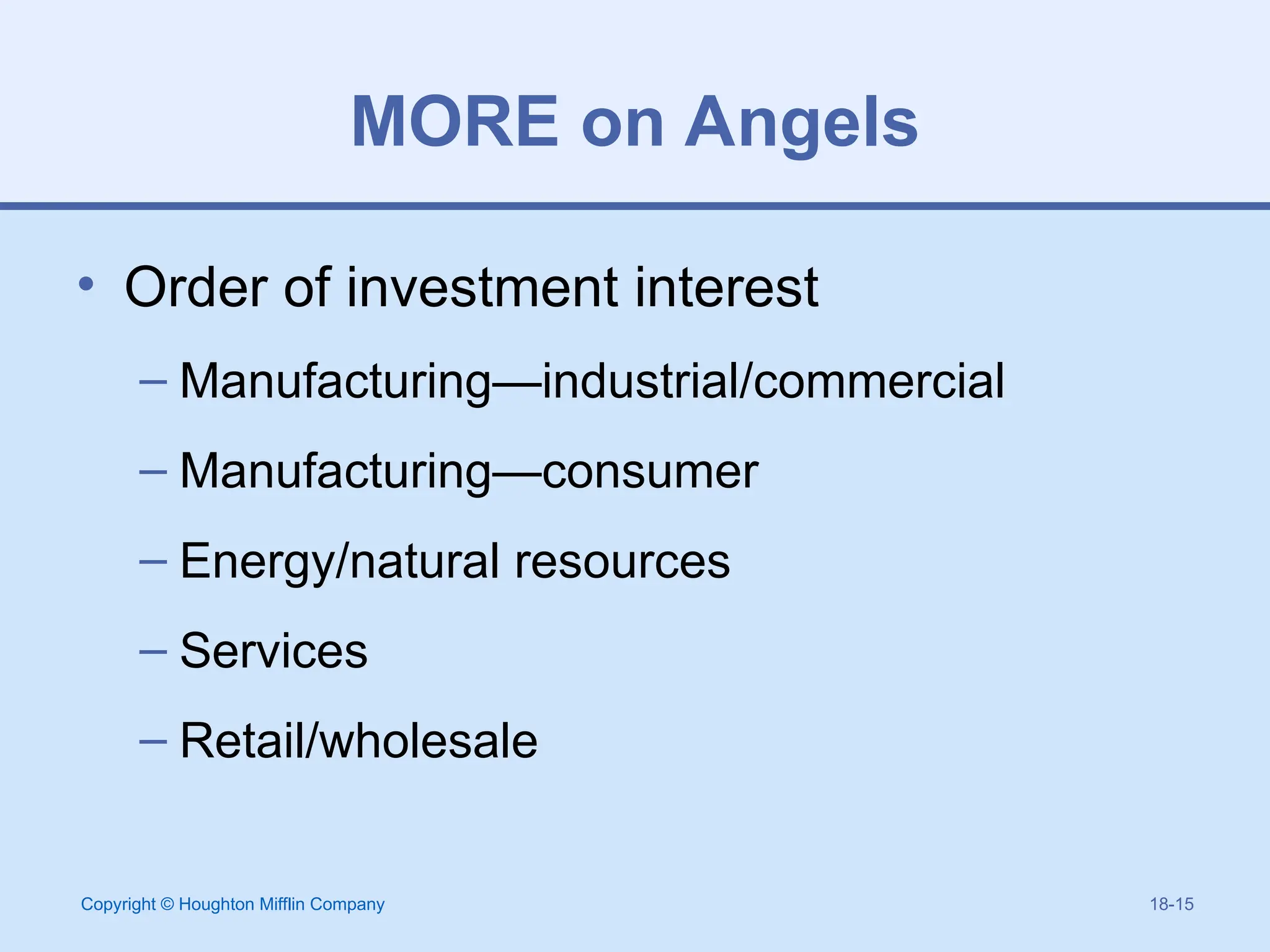 MORE on Angels

• Order of investment interest
– Manufacturing—industrial/commercial
– Manufacturing—consumer
– Energy/natural resources
– Services
– Retail/wholesale

Copyright © Houghton Mifflin Company

18-15